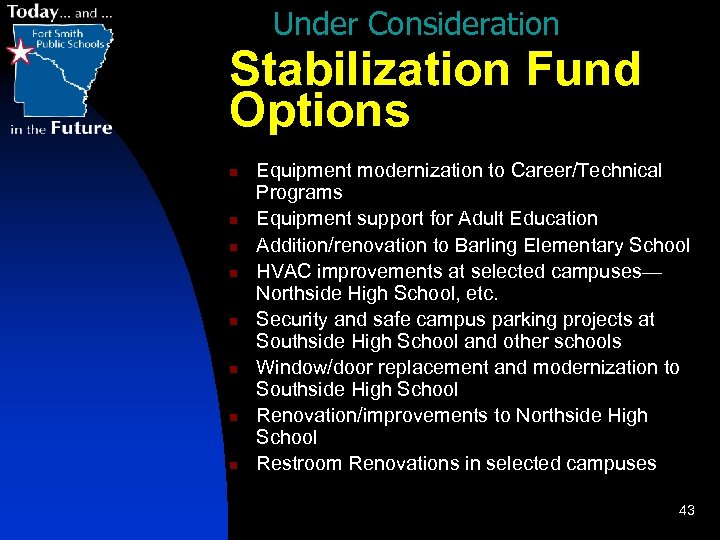 Today... and ...
Fort Smith Public Schools
in the Future

Under Consideration

Stabilization Fund Options

- Equipment modernization to Career/Technical Programs
- Equipment support for Adult Education
- Addition/renovation to Barling Elementary School
- HVAC improvements at selected campuses—Northside High School, etc.
- Security and safe campus parking projects at Southside High School and other schools
- Window/door replacement and modernization to Southside High School
- Renovation/improvements to Northside High School
- Restroom Renovations in selected campuses

43